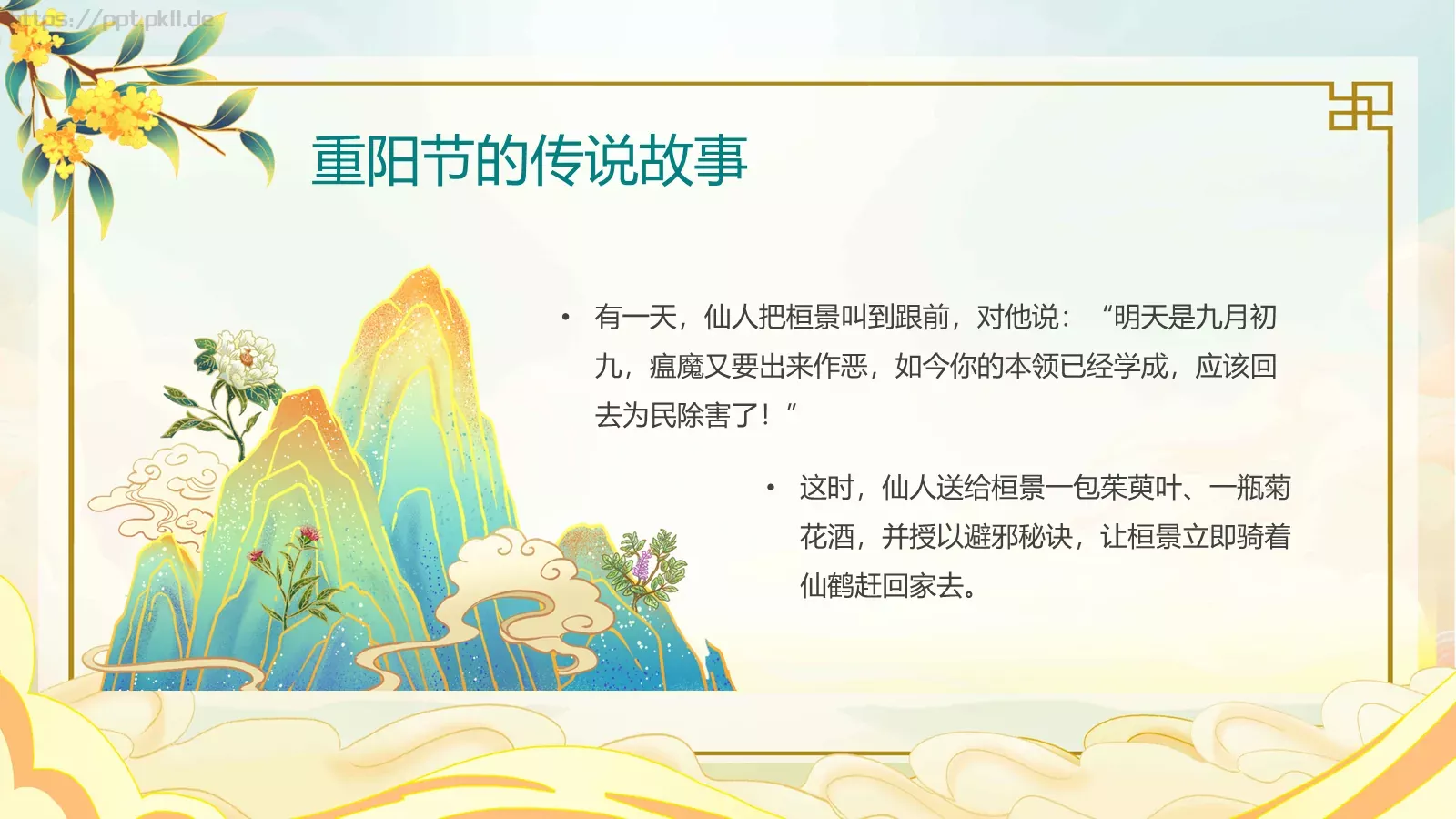 https://ppt.pkll.de

重阳节的传说故事

• 有一天，仙人把桓景叫到跟前，对他说：“明天是九月初九，瘟魔又要出来作恶，如今你的本领已经学成，应该回去为民除害了！”

• 这时，仙人送给桓景一包茱萸叶、一瓶菊花酒，并授以避邪秘诀，让桓景立即骑着仙鹤赶回家去。